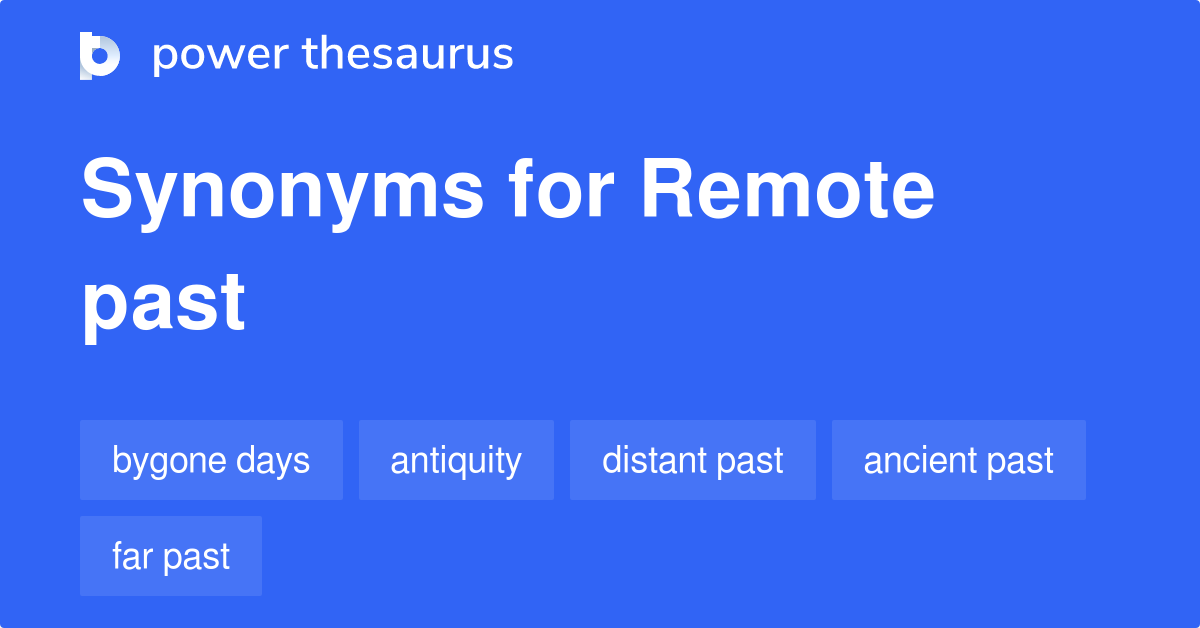 power thesaurus

Synonyms for Remote past

bygone days
antiquity
distant past
ancient past
far past